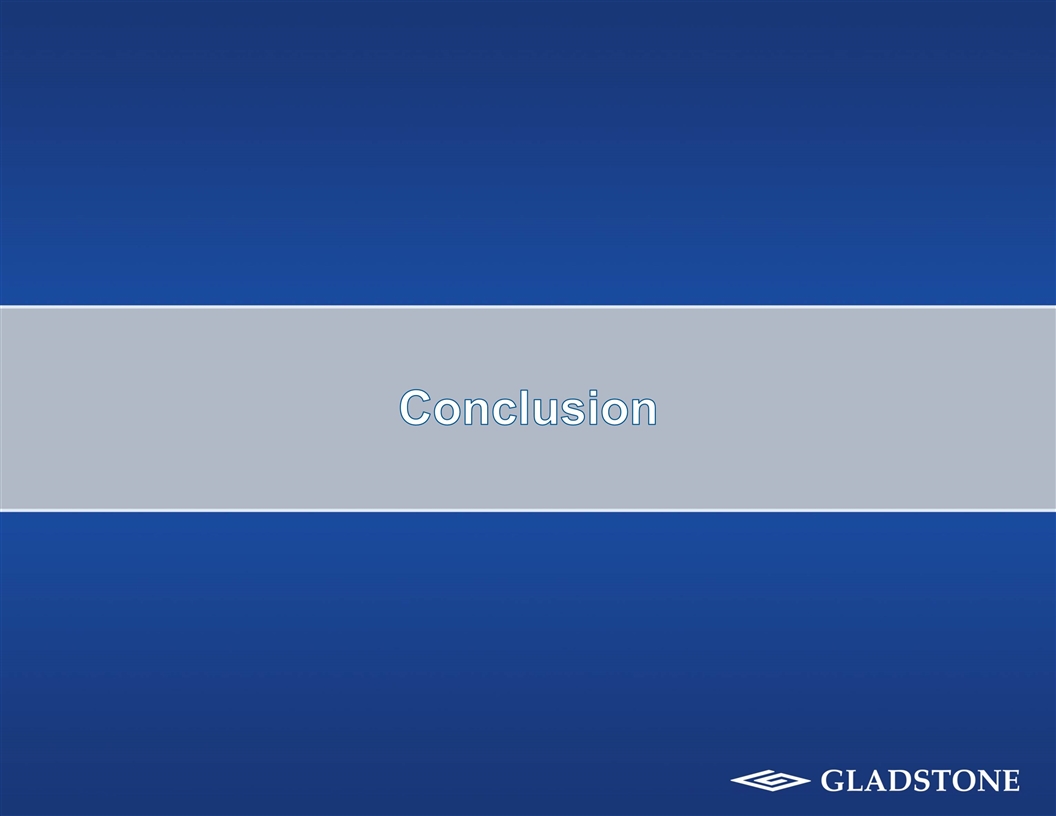 Conclusion

GLADSTONE